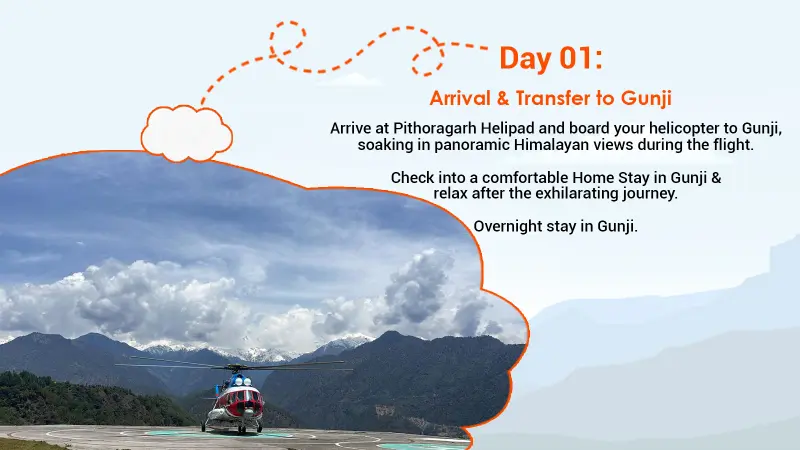 Day 01:

Arrival & Transfer to Gunji

Arrive at Pithoragarh Helipad and board your helicopter to Gunji, soaking in panoramic Himalayan views during the flight.

Check into a comfortable Home Stay in Gunji & relax after the exhilarating journey.

Overnight stay in Gunji.